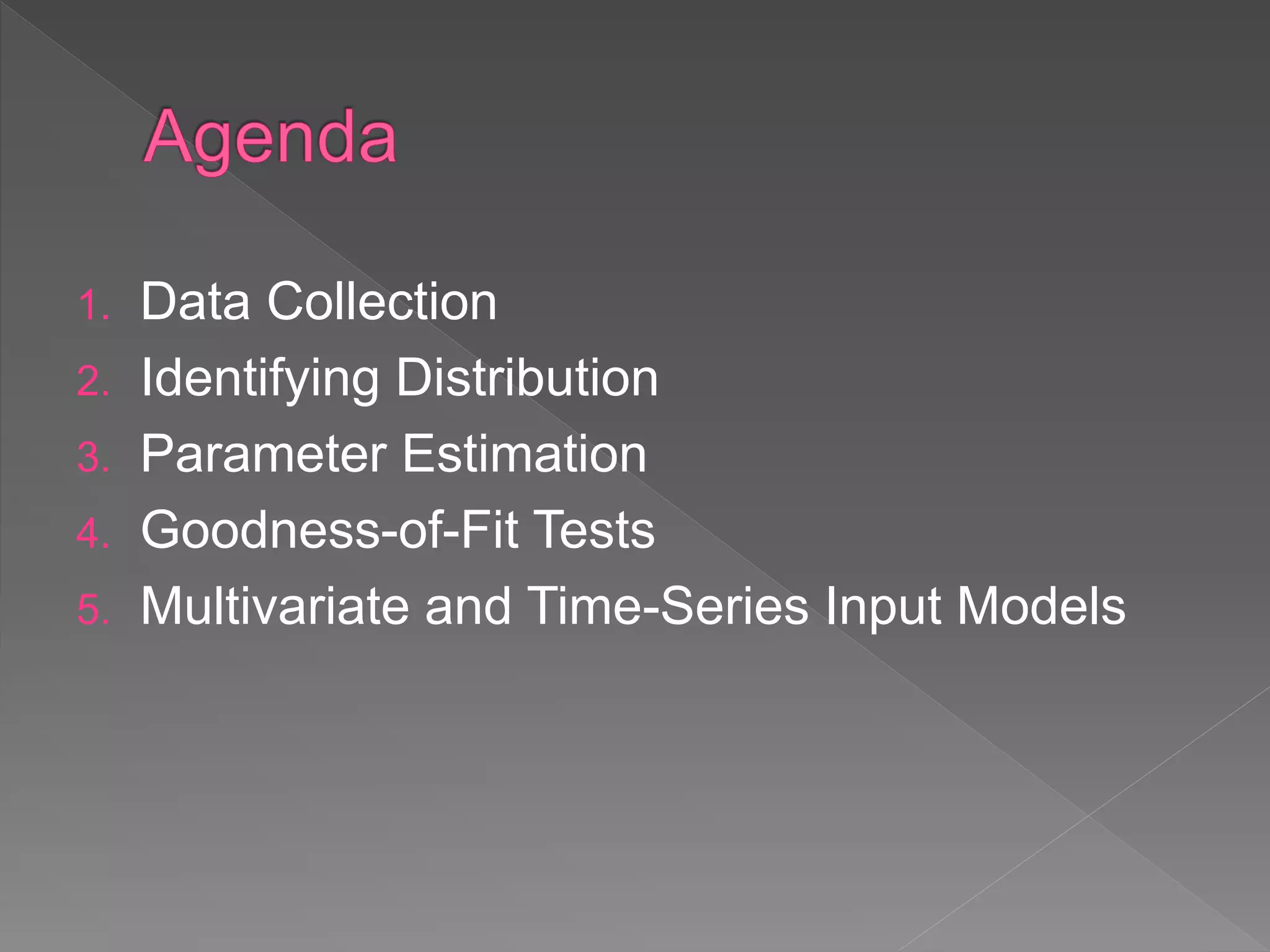 Agenda

1. Data Collection
2. Identifying Distribution
3. Parameter Estimation
4. Goodness-of-Fit Tests
5. Multivariate and Time-Series Input Models